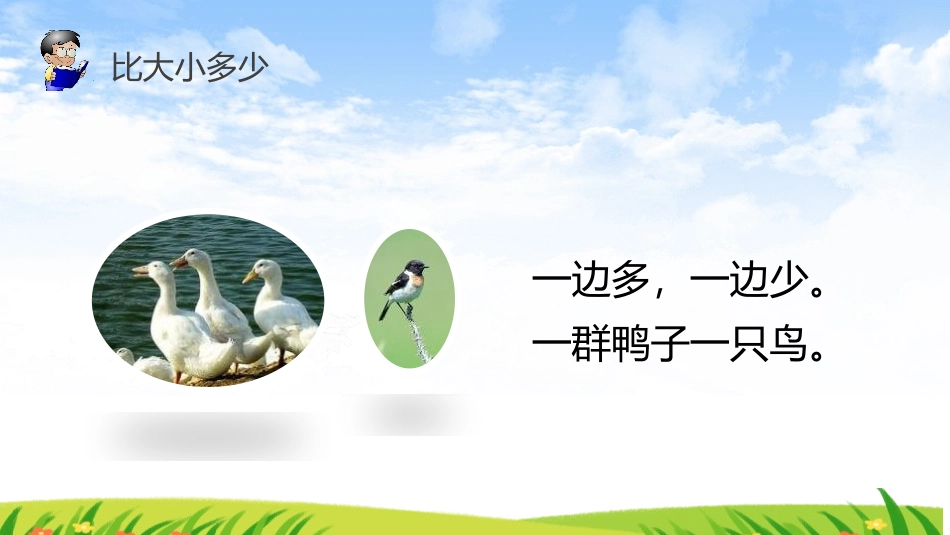 比大小多少

一边多，一边少。
一群鸭子一只鸟。